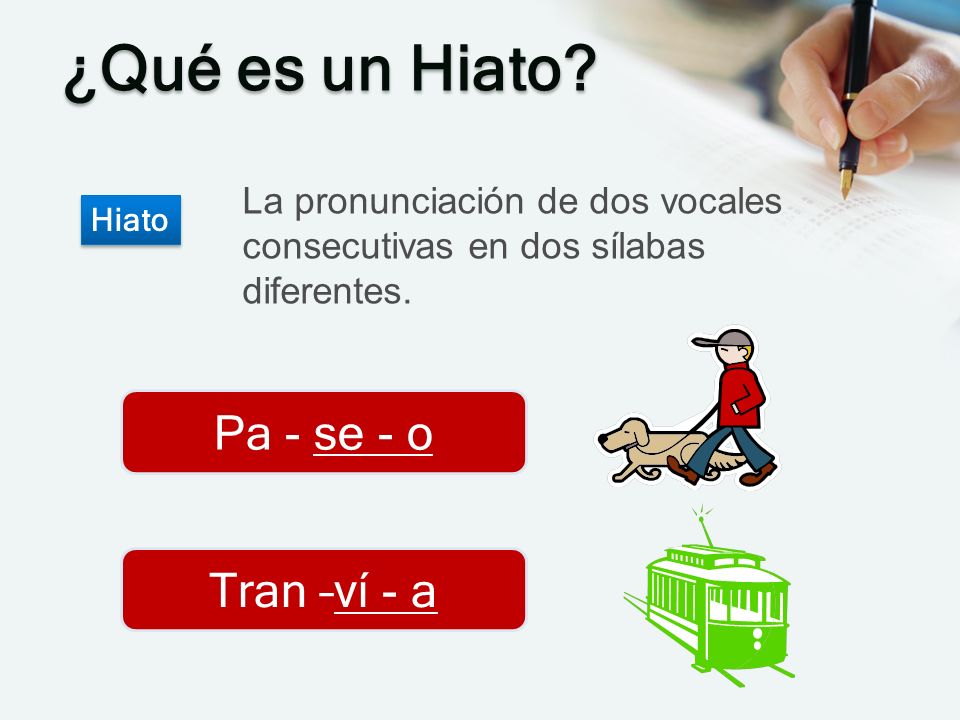 ¿Qué es un Hiato?

Hiato

La pronunciación de dos vocales consecutivas en dos sílabas diferentes.

Pa - se - o

Tran -ví - a